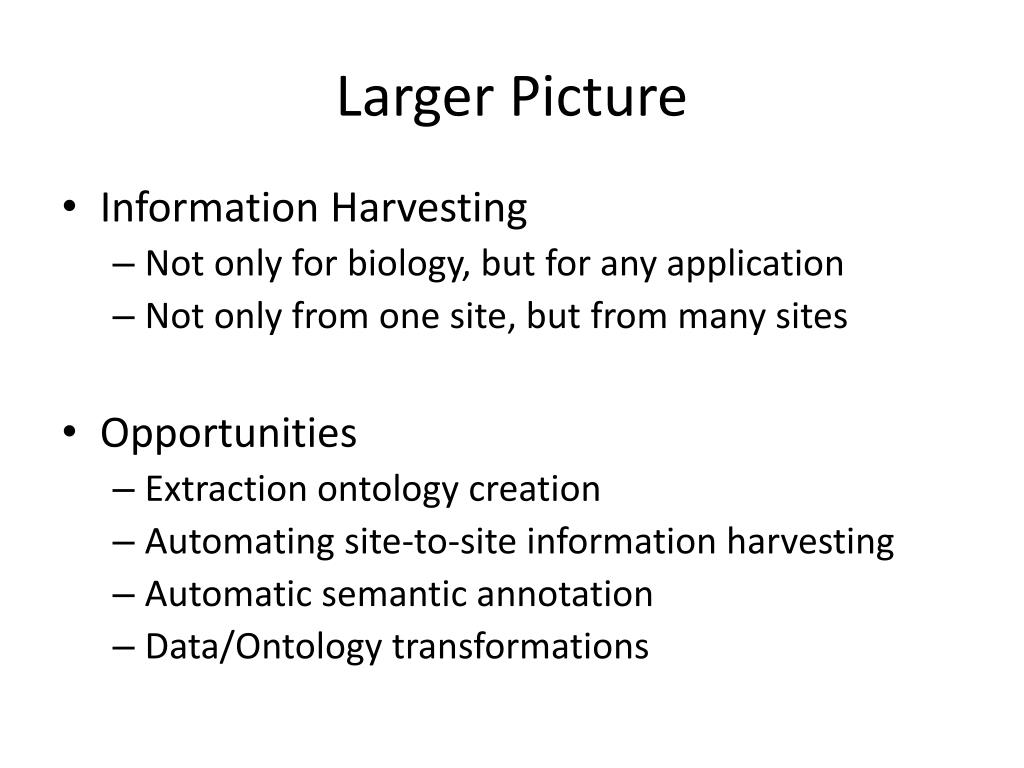 Larger Picture

• Information Harvesting
– Not only for biology, but for any application
– Not only from one site, but from many sites

• Opportunities
– Extraction ontology creation
– Automating site-to-site information harvesting
– Automatic semantic annotation
– Data/Ontology transformations